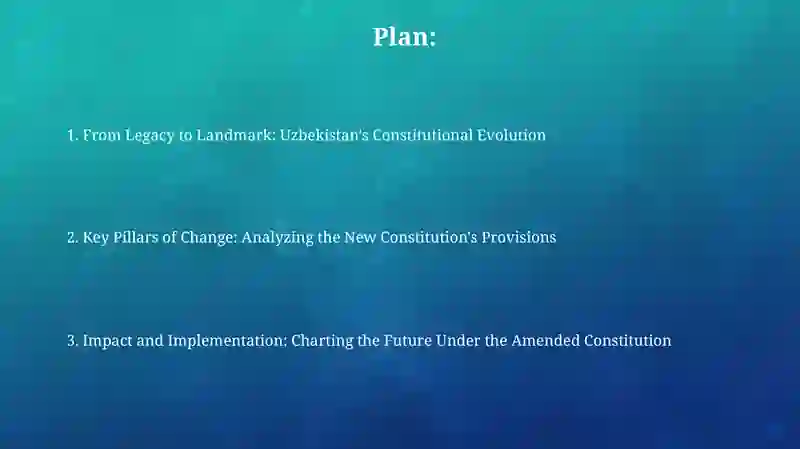 Plan:

1. From Legacy to Landmark: Uzbekistan's Constitutional Evolution

2. Key Pillars of Change: Analyzing the New Constitution's Provisions

3. Impact and Implementation: Charting the Future Under the Amended Constitution